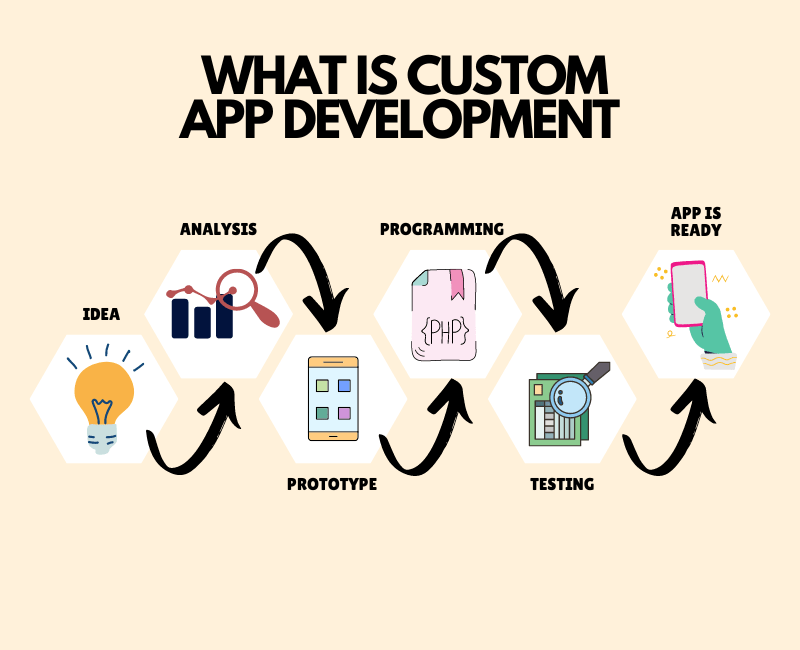 WHAT IS CUSTOM APP DEVELOPMENT

IDEA

ANALYSIS

PROTOTYPE

PROGRAMMING

{PHP}

TESTING

APP IS READY